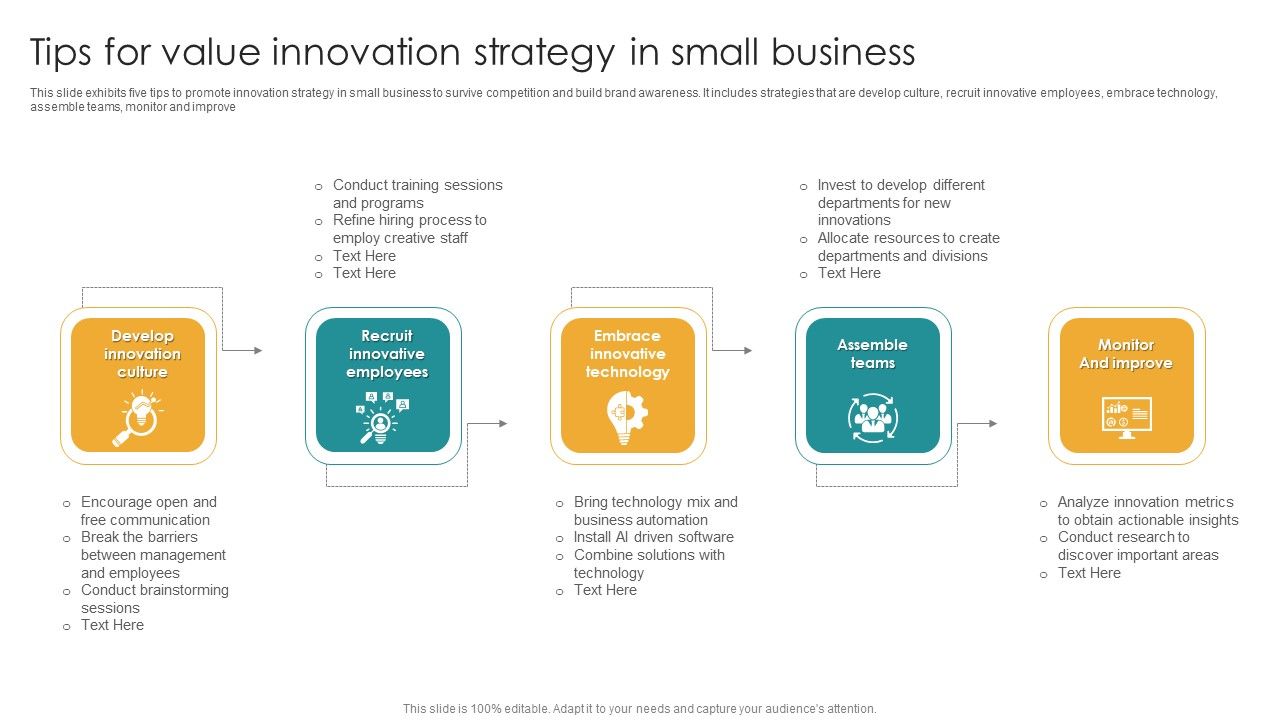 Tips for value innovation strategy in small business

This slide exhibits five tips to promote innovation strategy in small business to survive competition and build brand awareness. It includes strategies that are develop culture, recruit innovative employees, embrace technology, assemble teams, monitor and improve

Develop innovation culture

o Encourage open and free communication
o Break the barriers between management and employees
o Conduct brainstorming sessions
o Text Here

o Conduct training sessions and programs
o Refine hiring process to employ creative staff
o Text Here
o Text Here

Recruit innovative employees

Embrace innovative technology

o Bring technology mix and business automation
o Install AI driven software
o Combine solutions with technology
o Text Here

o Invest to develop different departments for new innovations
o Allocate resources to create departments and divisions
o Text Here

Assemble teams

Monitor And improve

o Analyze innovation metrics to obtain actionable insights
o Conduct research to discover important areas
o Text Here

This slide is 100% editable. Adapt it to your needs and capture your audience's attention.